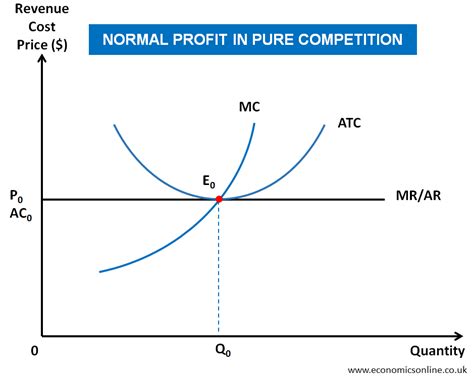 Revenue
Cost
Price ($)

NORMAL PROFIT IN PURE COMPETITION

MC

ATC

$E_0$

$P_0$
$AC_0$

MR/AR

0

$Q_0$

Quantity

www.economicsonline.co.uk